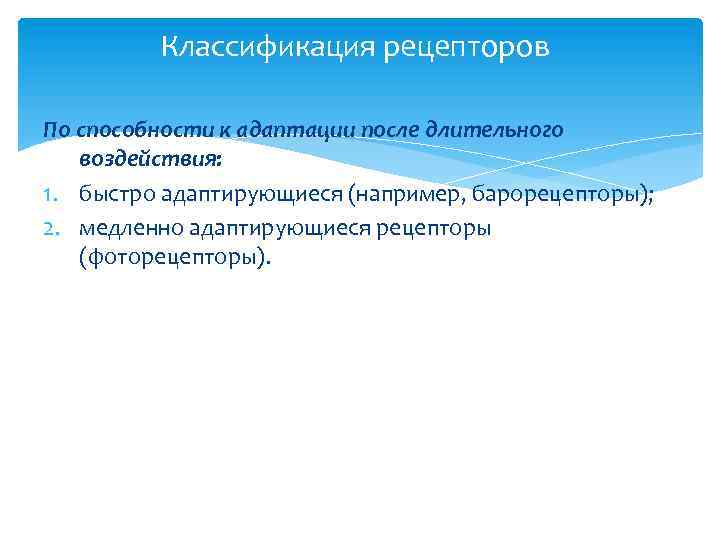 Классификация рецепторов

По способности к адаптации после длительного воздействия:

1. быстро адаптирующиеся (например, барорецепторы);
2. медленно адаптирующиеся рецепторы (фоторецепторы).